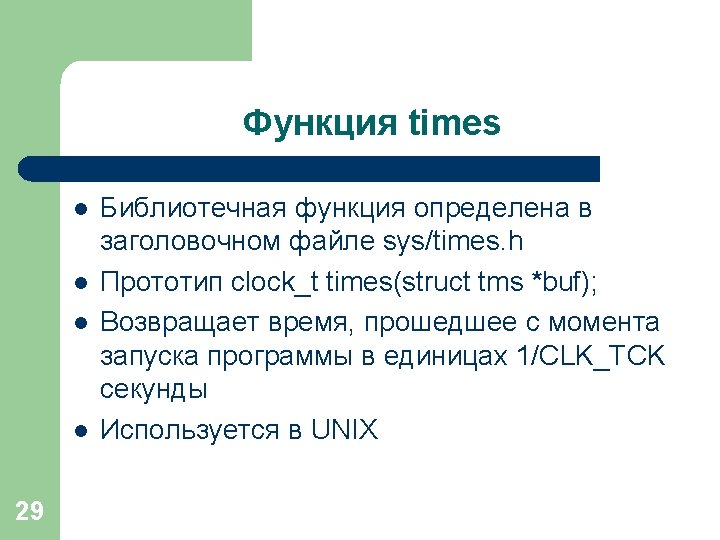 Функция times

- Библиотечная функция определена в заголовочном файле sys/times.h
- Прототип clock_t times(struct tms *buf);
- Возвращает время, прошедшее с момента запуска программы в единицах 1/CLK_TCK секунды
- Используется в UNIX

29